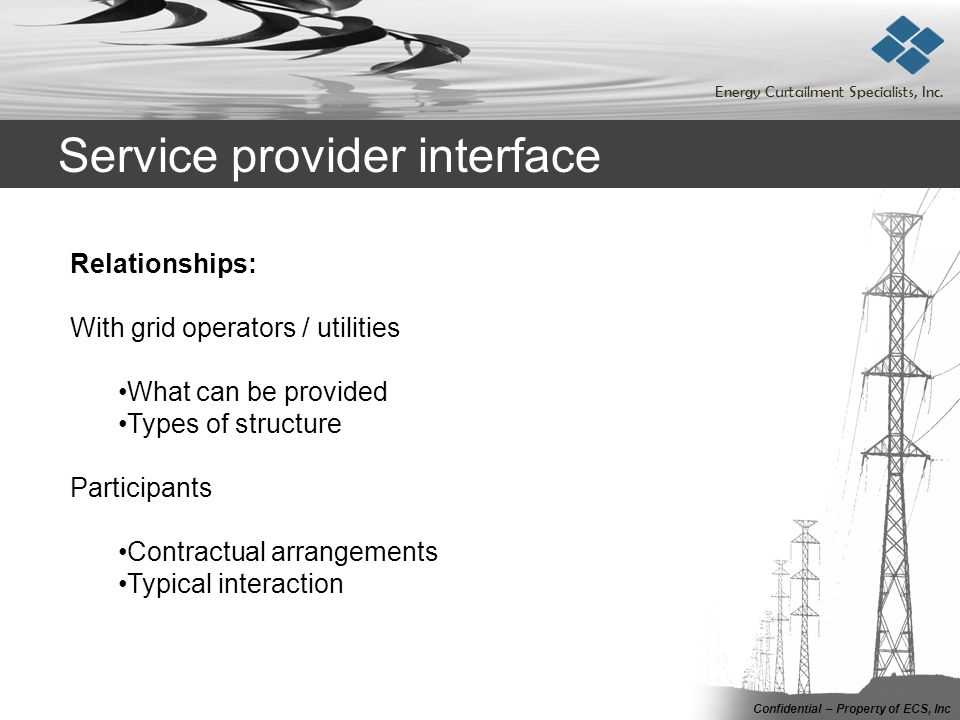 Energy Curtailment Specialists, Inc.

Service provider interface

Relationships:

With grid operators / utilities

•What can be provided
•Types of structure

Participants

•Contractual arrangements
•Typical interaction

Confidential – Property of ECS, Inc